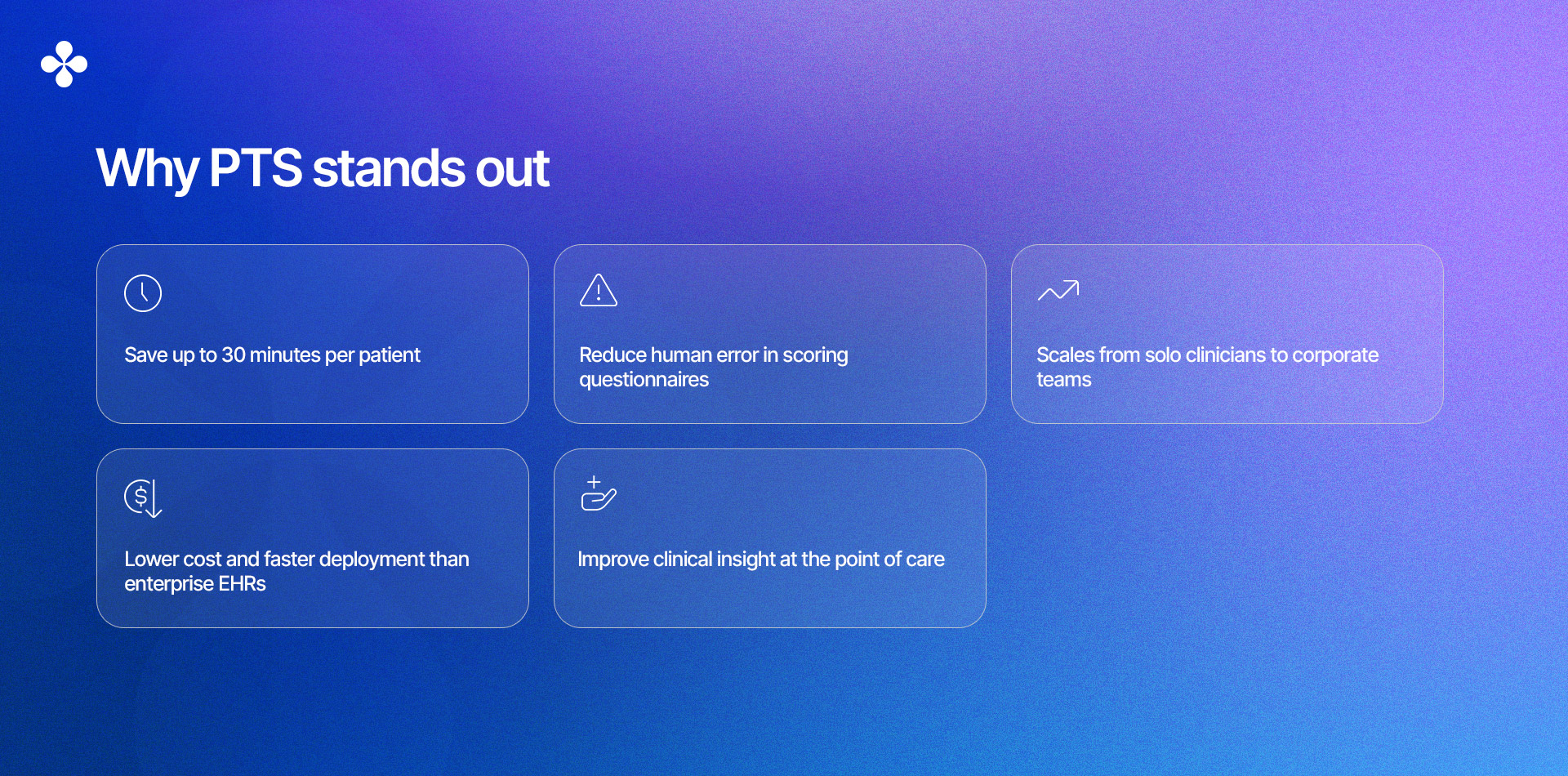 Why PTS stands out

Save up to 30 minutes per patient

Reduce human error in scoring questionnaires

Scales from solo clinicians to corporate teams

Lower cost and faster deployment than enterprise EHRs

Improve clinical insight at the point of care